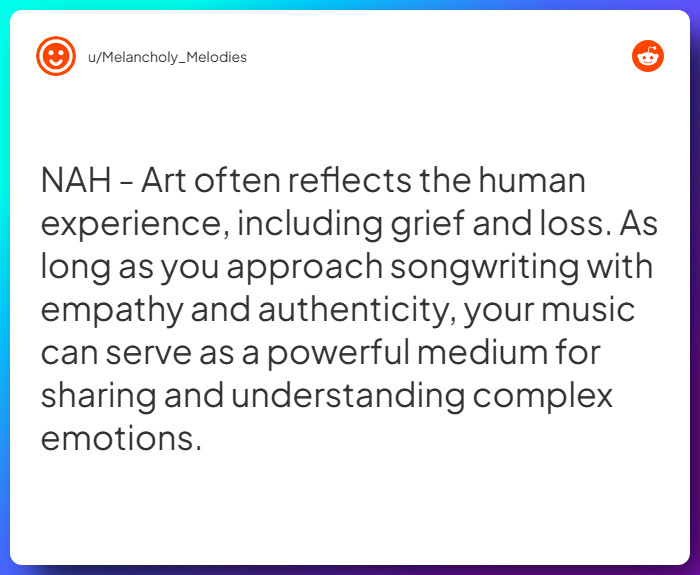 u/Melancholy_Melodies

NAH - Art often reflects the human experience, including grief and loss. As long as you approach songwriting with empathy and authenticity, your music can serve as a powerful medium for sharing and understanding complex emotions.